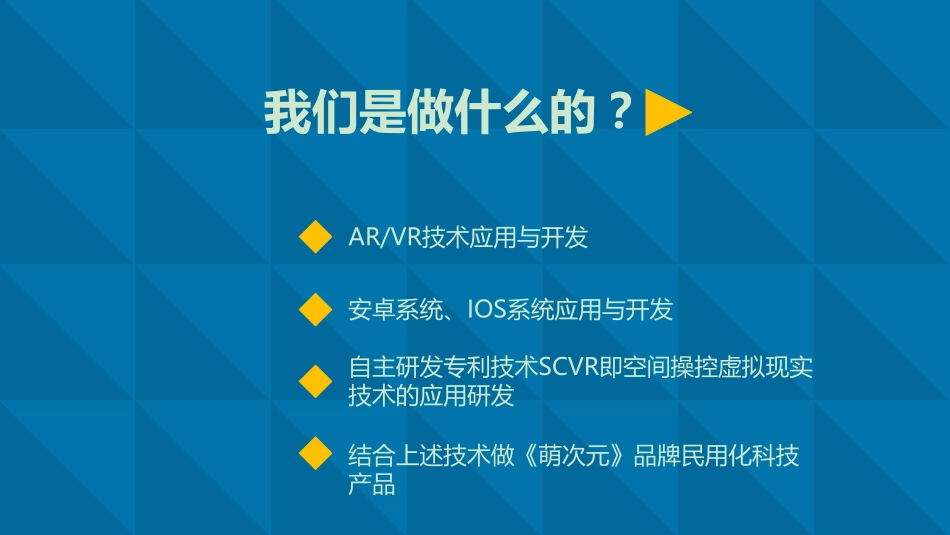 我们是做什么的？

AR/VR技术应用与开发

安卓系统、IOS系统应用与开发

自主研发专利技术SCVR即空间操控虚拟现实技术的应用研发

结合上述技术做《萌次元》品牌民用化科技产品